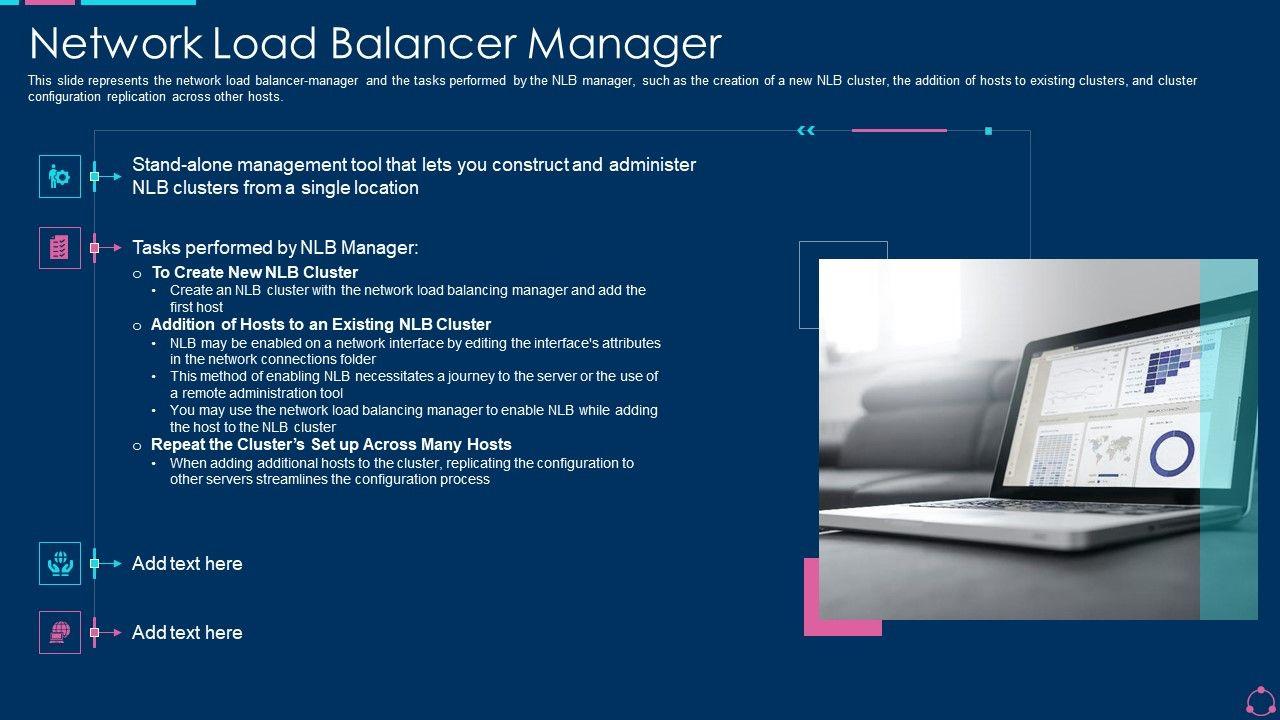 Network Load Balancer Manager

This slide represents the network load balancer-manager and the tasks performed by the NLB manager, such as the creation of a new NLB cluster, the addition of hosts to existing clusters, and cluster configuration replication across other hosts.

Stand-alone management tool that lets you construct and administer NLB clusters from a single location

Tasks performed by NLB Manager:

o To Create New NLB Cluster
• Create an NLB cluster with the network load balancing manager and add the first host
o Addition of Hosts to an Existing NLB Cluster
• NLB may be enabled on a network interface by editing the interface's attributes in the network connections folder
• This method of enabling NLB necessitates a journey to the server or the use of a remote administration tool
• You may use the network load balancing manager to enable NLB while adding the host to the NLB cluster
o Repeat the Cluster's Set up Across Many Hosts
• When adding additional hosts to the cluster, replicating the configuration to other servers streamlines the configuration process

Add text here

Add text here